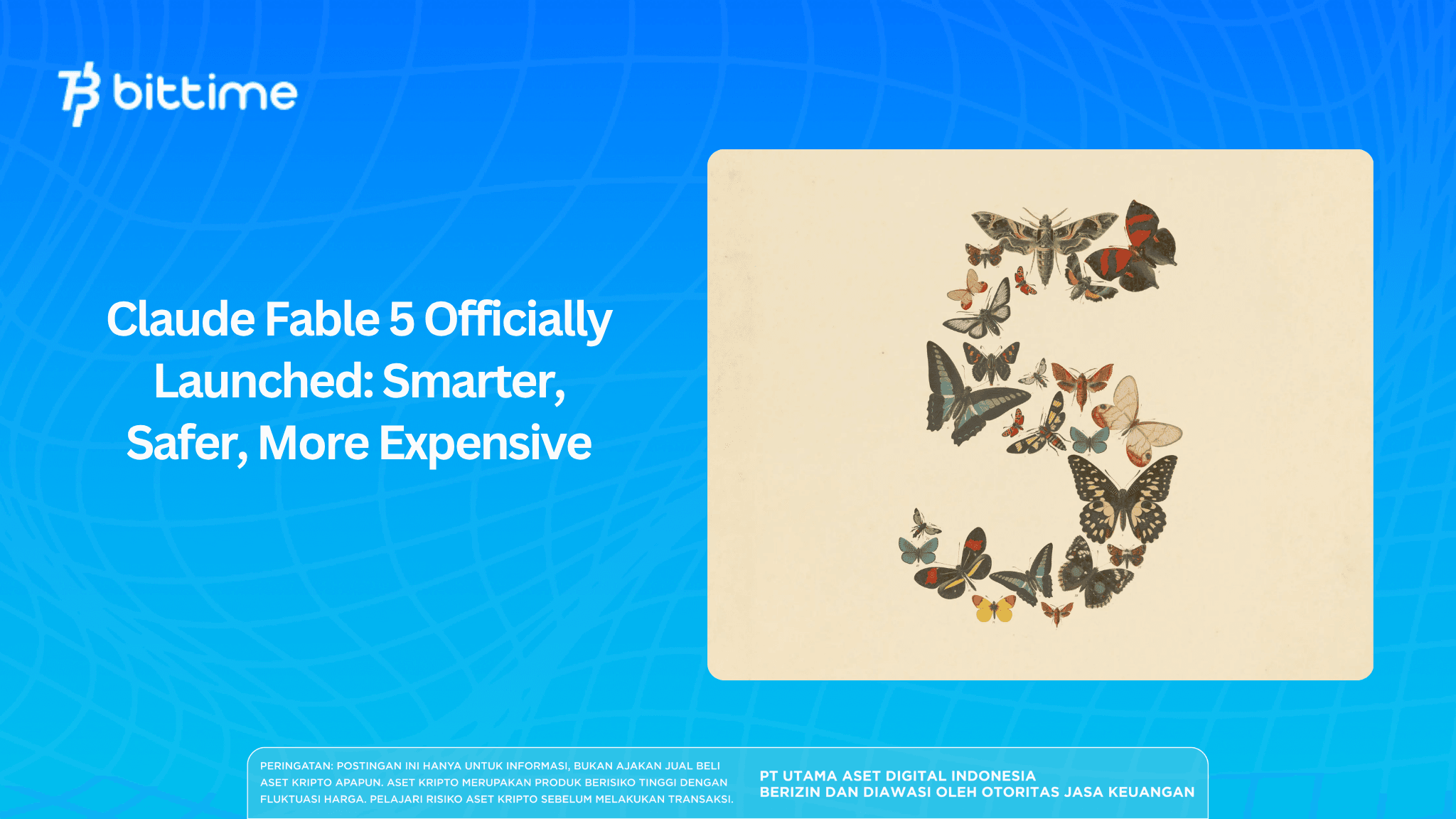 bittime

Claude Fable 5 Officially Launched: Smarter, Safer, More Expensive

PERINGATAN: POSTINGAN INI HANYA UNTUK INFORMASI, BUKAN AJAKAN JUAL BELI ASET KRIPTO APAPUN. ASET KRIPTO MERUPAKAN PRODUK BERISIKO TINGGI DENGAN FLUKTUASI HARGA. PELAJARI RISIKO ASET KRIPTO SEBELUM MELAKUKAN TRANSAKSI.

PT UTAMA ASET DIGITAL INDONESIA
BERIZIN DAN DIAWASI OLEH OTORITAS JASA KEUANGAN